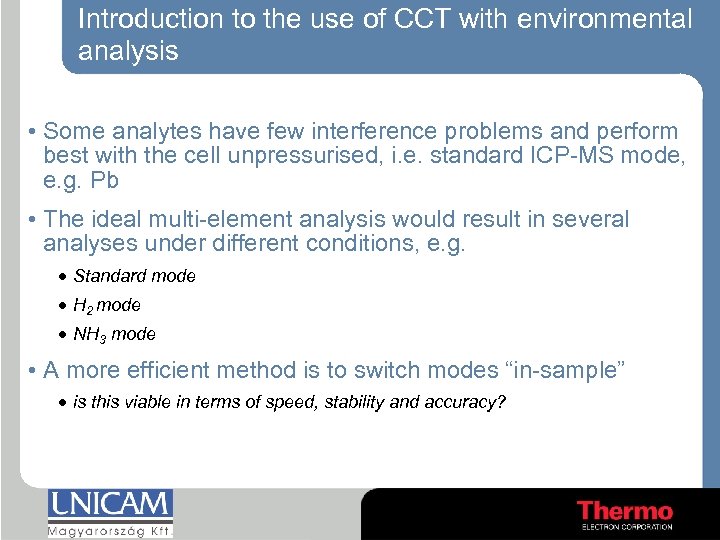 Introduction to the use of CCT with environmental analysis

• Some analytes have few interference problems and perform best with the cell unpressurised, i.e. standard ICP-MS mode, e.g. Pb

• The ideal multi-element analysis would result in several analyses under different conditions, e.g.

• Standard mode

• $H_2$ mode

• $NH_3$ mode

• A more efficient method is to switch modes "in-sample"

• is this viable in terms of speed, stability and accuracy?

UNICAM
Magyarország Kft.

Thermo
ELECTRON CORPORATION